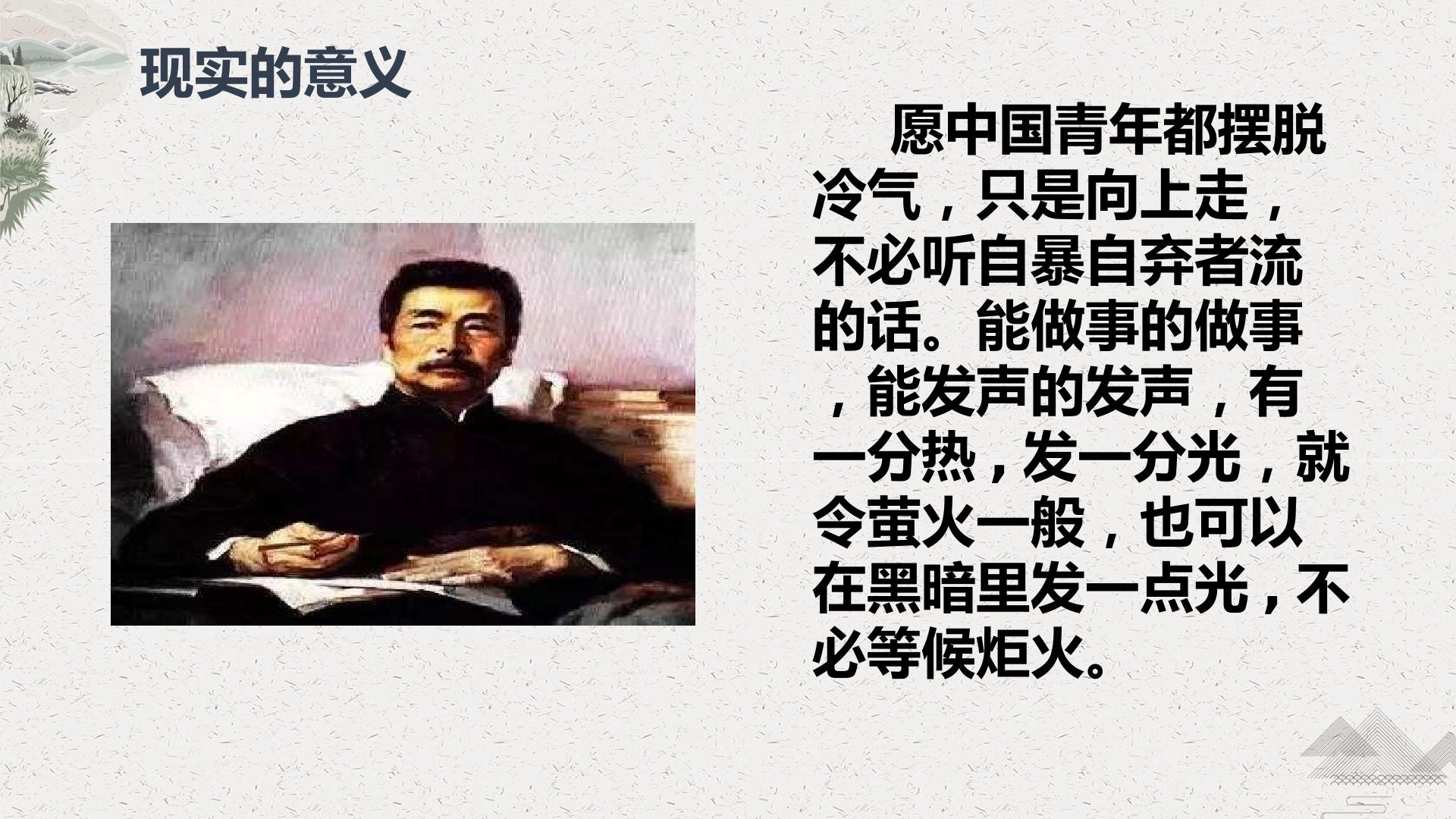 现实的意义

愿中国青年都摆脱冷气，只是向上走，不必听自暴自弃者流的话。能做事的做事，能发声的发声，有一分热，发一分光，就令萤火一般，也可以在黑暗里发一点光，不必等候炬火。